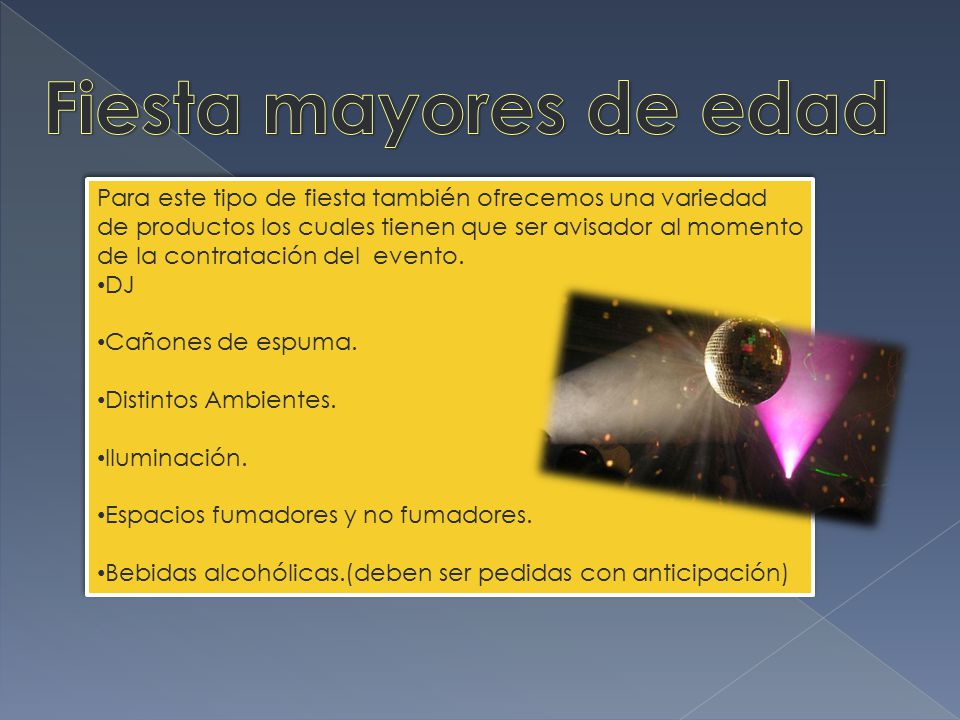 Fiesta mayores de edad

Para este tipo de fiesta también ofrecemos una variedad de productos los cuales tienen que ser avisador al momento de la contratación del evento.

•DJ

•Cañones de espuma.

•Distintos Ambientes.

•Iluminación.

•Espacios fumadores y no fumadores.

•Bebidas alcohólicas.(deben ser pedidas con anticipación)